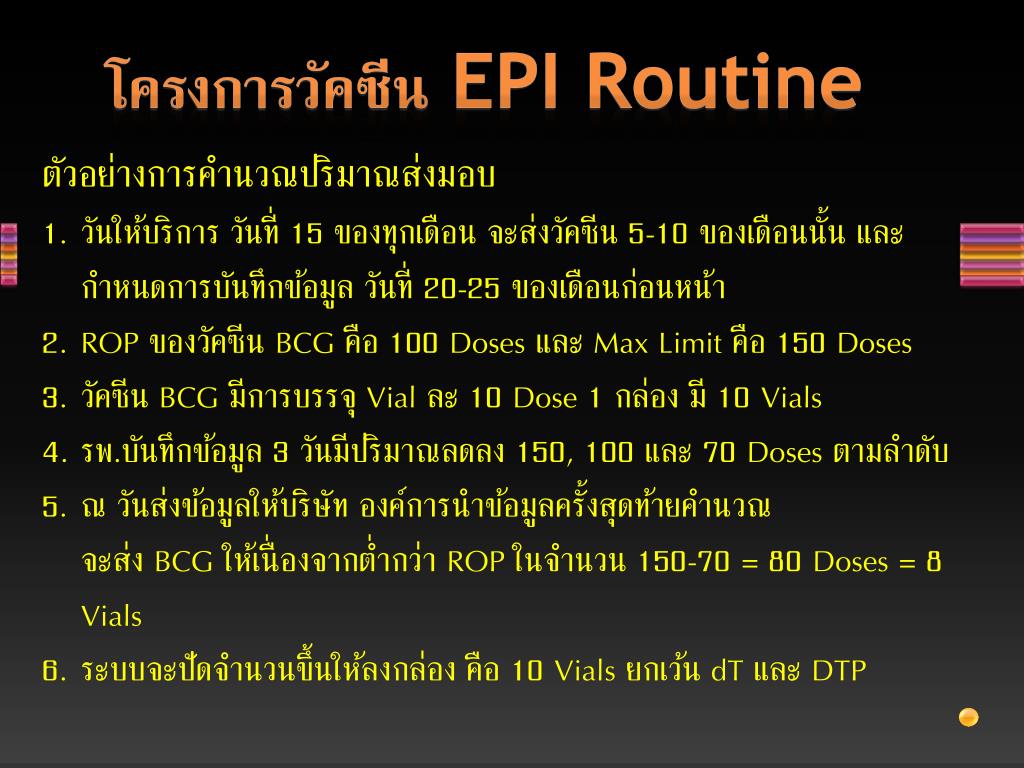 โครงการวัคซีน EPI Routine

ตัวอย่างการคำนวณปริมาณส่งมอบ

1. วันให้บริการ วันที่ 15 ของทุกเดือน จะส่งวัคซีน 5-10 ของเดือนนั้น และ กำหนดการบันทึกข้อมูล วันที่ 20-25 ของเดือนก่อนหน้า
2. ROP ของวัคซีน BCG คือ 100 Doses และ Max Limit คือ 150 Doses
3. วัคซีน BCG มีการบรรจุ Vial ละ 10 Dose 1 กล่อง มี 10 Vials
4. รพ.บันทึกข้อมูล 3 วันมีปริมาณลดลง 150, 100 และ 70 Doses ตามลำดับ
5. ณ วันส่งข้อมูลให้บริษัท องค์การนำข้อมูลครั้งสุดท้ายคำนวณ จะส่ง BCG ให้เนื่องจากต่ำกว่า ROP ในจำนวน 150-70 = 80 Doses = 8 Vials
6. ระบบจะปัดจำนวนขึ้นให้ลงกล่อง คือ 10 Vials ยกเว้น dT และ DTP